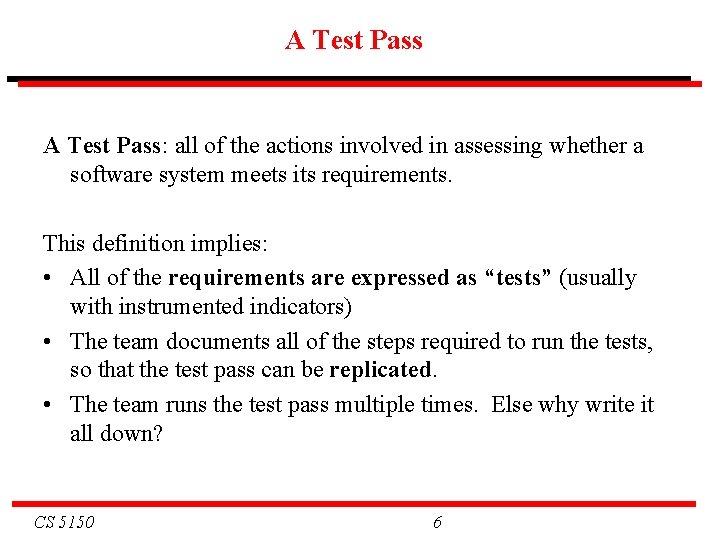 A Test Pass

A Test Pass: all of the actions involved in assessing whether a software system meets its requirements.

This definition implies:

• All of the requirements are expressed as “tests” (usually with instrumented indicators)
• The team documents all of the steps required to run the tests, so that the test pass can be replicated.
• The team runs the test pass multiple times. Else why write it all down?

CS 5150

6